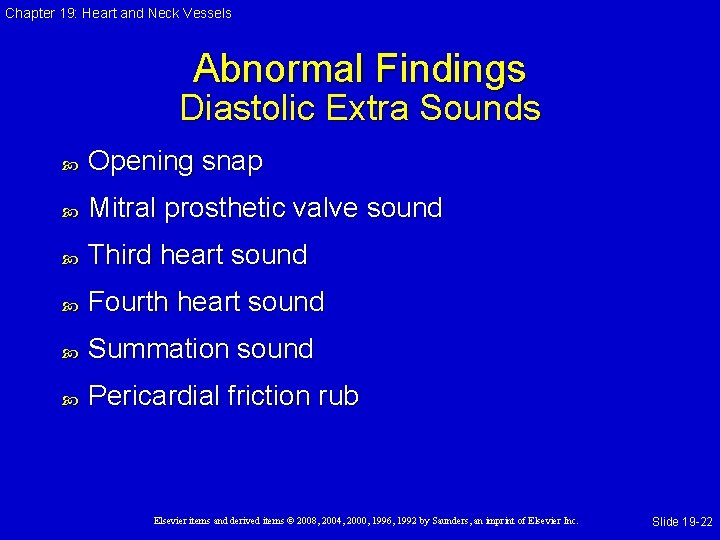 Chapter 19: Heart and Neck Vessels

Abnormal Findings
Diastolic Extra Sounds

Opening snap

Mitral prosthetic valve sound

Third heart sound

Fourth heart sound

Summation sound

Pericardial friction rub

Elsevier items and derived items © 2008, 2004, 2000, 1996, 1992 by Saunders, an imprint of Elsevier Inc.

Slide 19-22